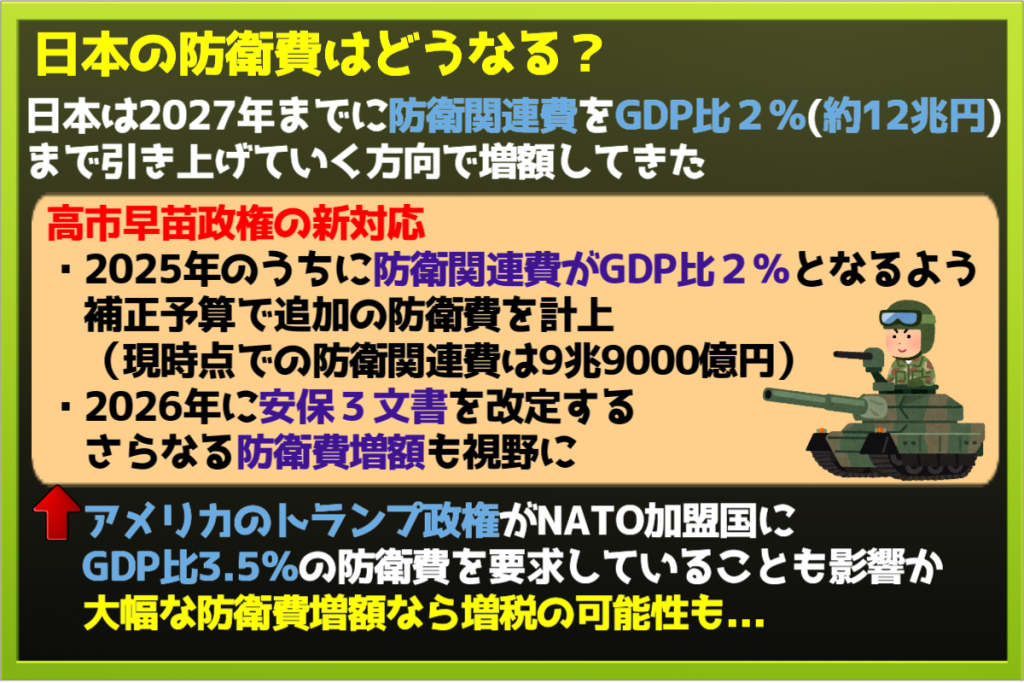 日本の防衛費はどうなる？

日本は2027年までに防衛関連費をGDP比２％(約12兆円)まで引き上げていく方向で増額してきた

高市早苗政権の新対応
・2025年のうちに防衛関連費がGDP比２％となるよう補正予算で追加の防衛費を計上
（現時点での防衛関連費は9兆9000億円）
・2026年に安保３文書を改定する
さらなる防衛費増額も視野に

アメリカのトランプ政権がNATO加盟国にGDP比3.5%の防衛費を要求していることも影響か
大幅な防衛費増額なら増税の可能性も…